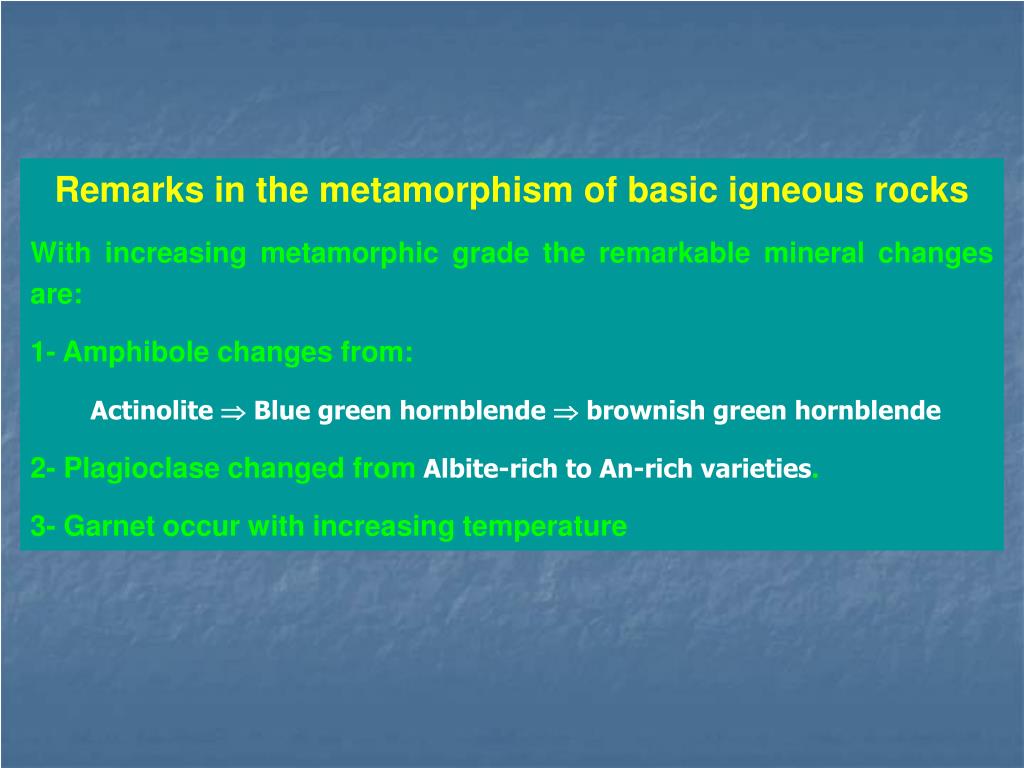 Remarks in the metamorphism of basic igneous rocks

With increasing metamorphic grade the remarkable mineral changes are:

1- Amphibole changes from:

Actinolite $\Rightarrow$ Blue green hornblende $\Rightarrow$ brownish green hornblende

2- Plagioclase changed from Albite-rich to An-rich varieties.

3- Garnet occur with increasing temperature